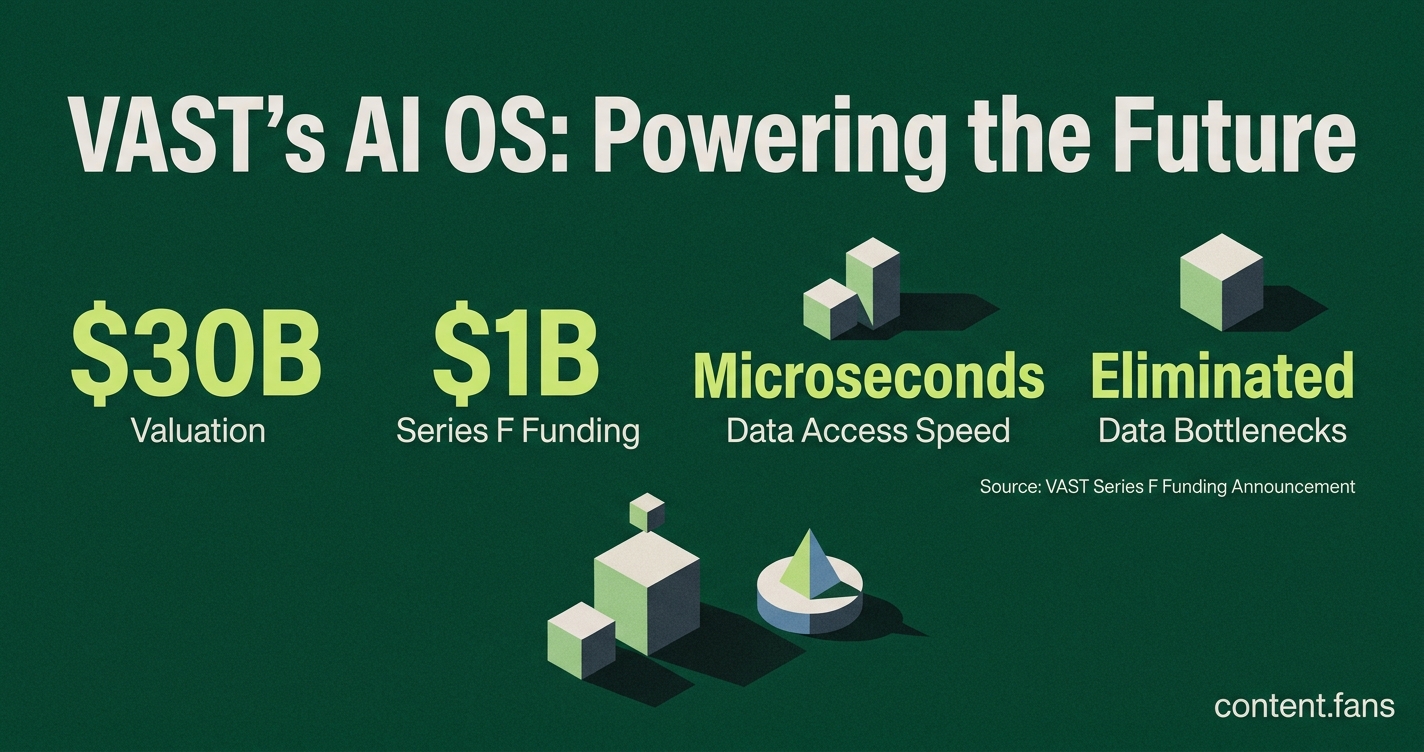 VAST's AI OS: Powering the Future

$30B
Valuation

$1B
Series F Funding

Microseconds
Data Access Speed

Eliminated
Data Bottlenecks

Source: VAST Series F Funding Announcement

content.fans